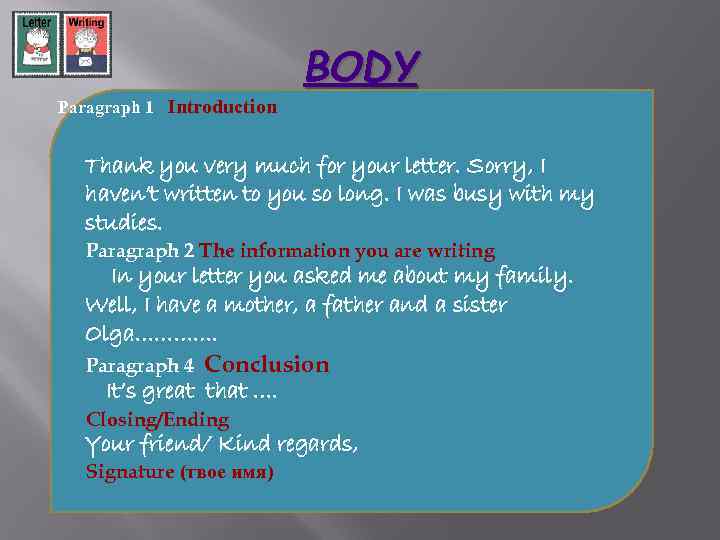 Letter Writing

BODY

Paragraph 1 Introduction

Thank you very much for your letter. Sorry, I haven't written to you so long. I was busy with my studies.

Paragraph 2 The information you are writing

In your letter you asked me about my family. Well, I have a mother, a father and a sister Olga............

Paragraph 4 Conclusion

It's great that ....

Closing/Ending

Your friend/ Kind regards,

Signature (твое имя)